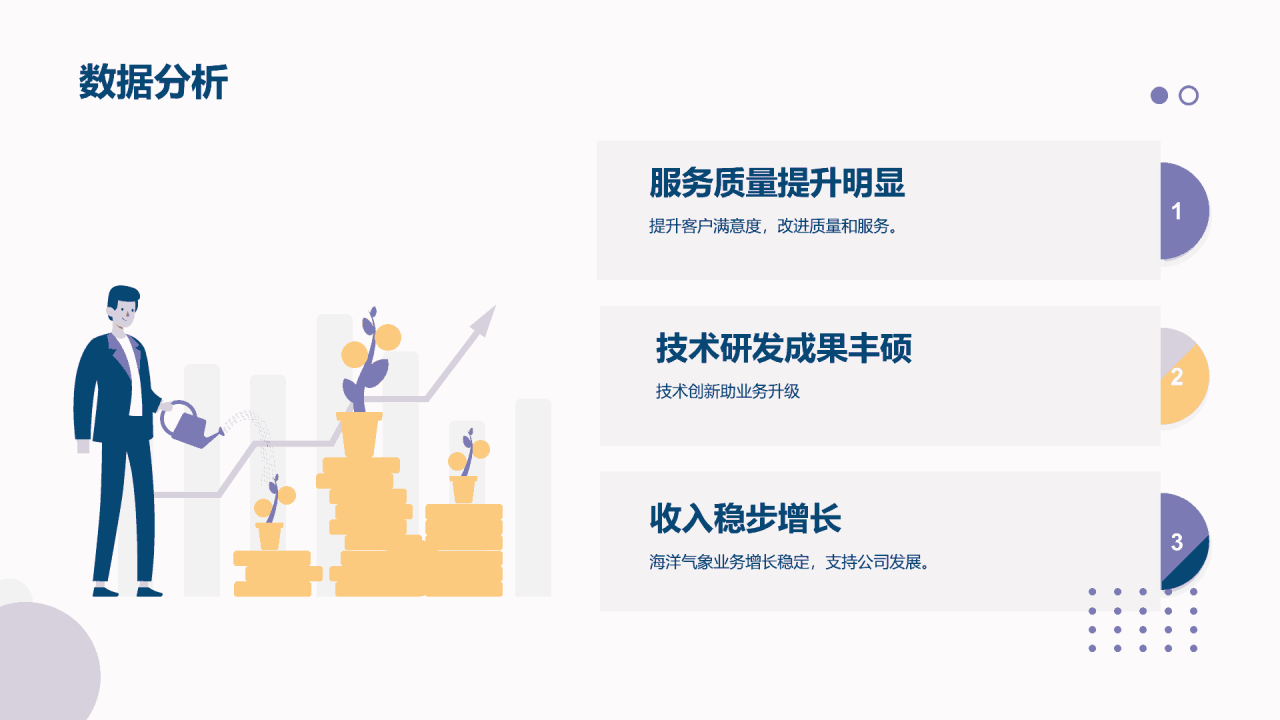 数据分析

服务质量提升明显

提升客户满意度，改进质量和服务。

1

技术研发成果丰硕

技术创新助业务升级

2

收入稳步增长

海洋气象业务增长稳定，支持公司发展。

3